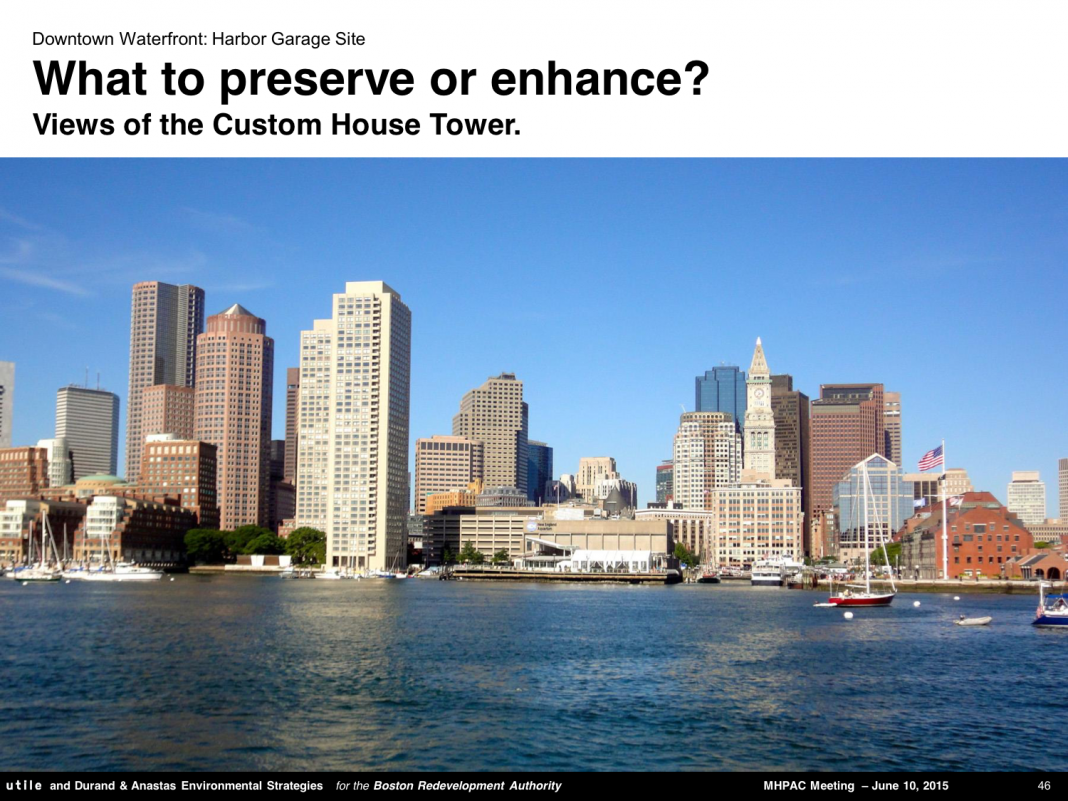 Downtown Waterfront: Harbor Garage Site

What to preserve or enhance?

Views of the Custom House Tower.

utile and Durand & Anastas Environmental Strategies for the Boston Redevelopment Authority

MHPAC Meeting – June 10, 2015

46